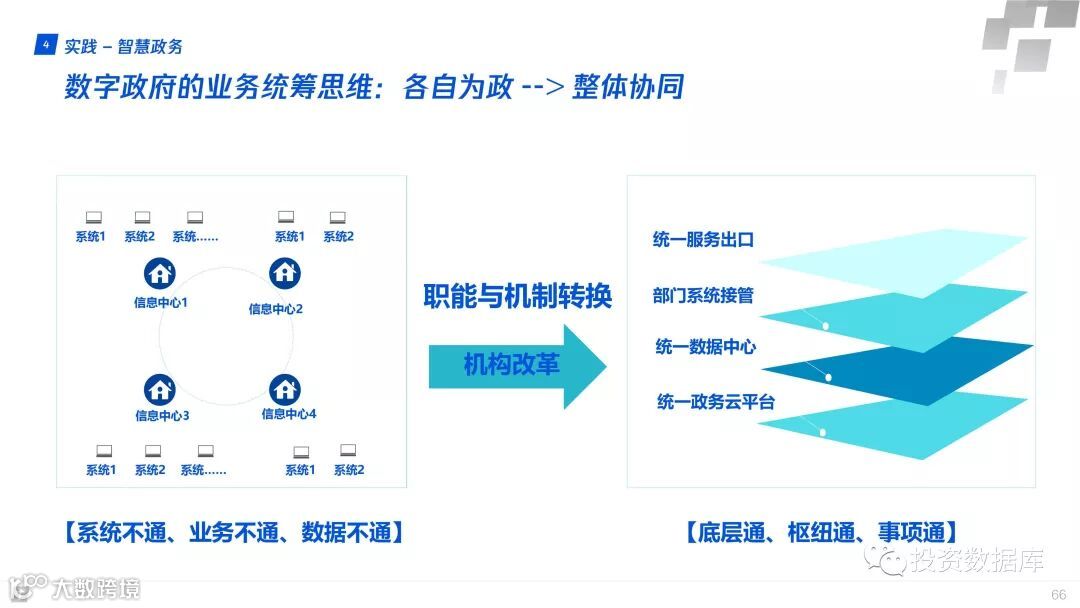 4 实践 – 智慧政务

数字政府的业务统筹思维：各自为政 --> 整体协同

系统1 系统2 系统…… 系统1 系统2

信息中心1 信息中心2

信息中心3 信息中心4

系统1 系统2 系统…… 系统1 系统2

职能与机制转换

机构改革

统一服务出口

部门系统接管

统一数据中心

统一政务云平台

【系统不通、业务不通、数据不通】

【底层通、枢纽通、事项通】

大数跨境

投资数据库

66